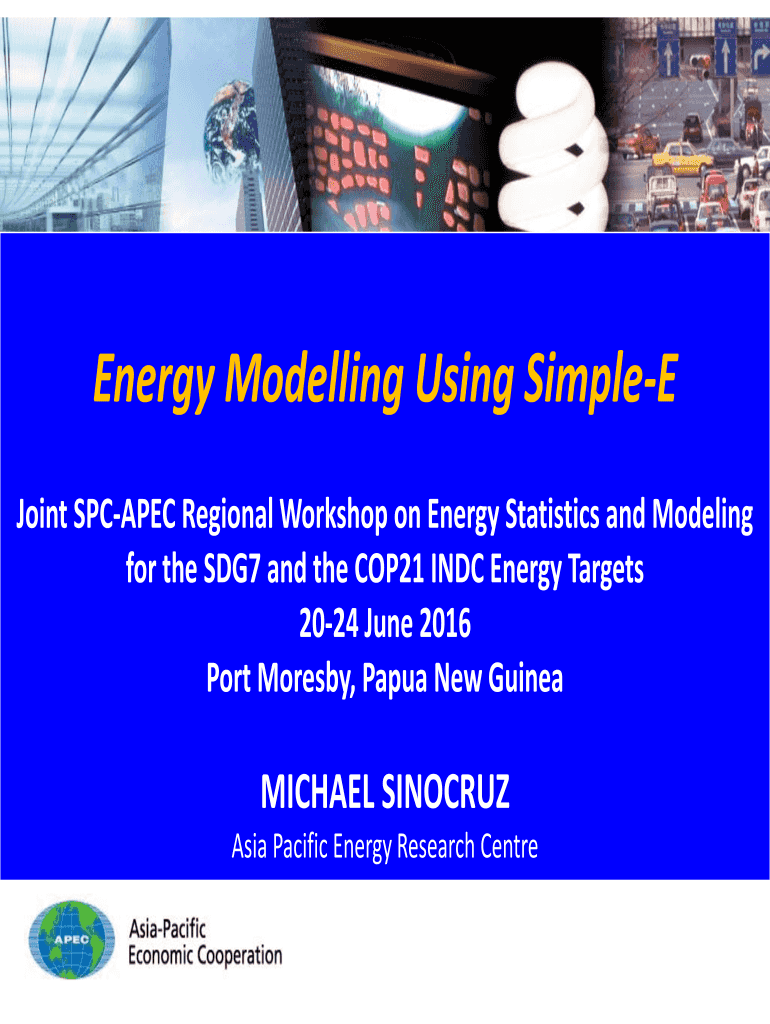 Energy Modelling Using Simple-E

Joint SPC-APEC Regional Workshop on Energy Statistics and Modeling for the SDG7 and the COP21 INDC Energy Targets
20-24 June 2016
Port Moresby, Papua New Guinea

MICHAEL SINOCRUZ
Asia Pacific Energy Research Centre

APEC
Asia-Pacific
Economic Cooperation